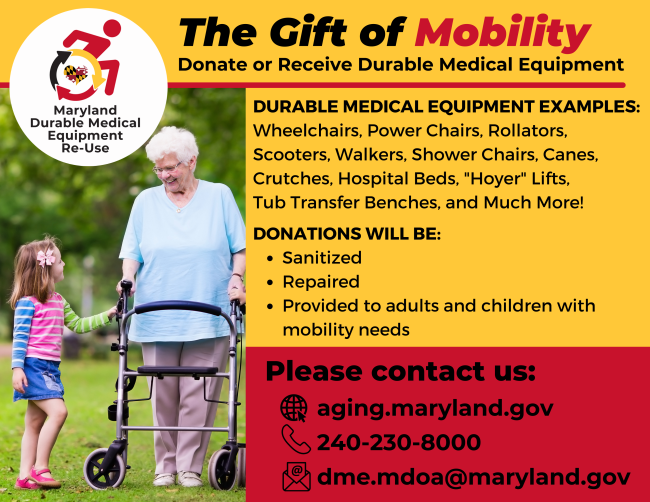 Maryland Durable Medical Equipment Re-Use

The Gift of Mobility

Donate or Receive Durable Medical Equipment

DURABLE MEDICAL EQUIPMENT EXAMPLES:
Wheelchairs, Power Chairs, Rollators, Scooters, Walkers, Shower Chairs, Canes, Crutches, Hospital Beds, "Hoyer" Lifts, Tub Transfer Benches, and Much More!

DONATIONS WILL BE:
• Sanitized
• Repaired
• Provided to adults and children with mobility needs

Please contact us:
aging.maryland.gov
240-230-8000
dme.mdoa@maryland.gov